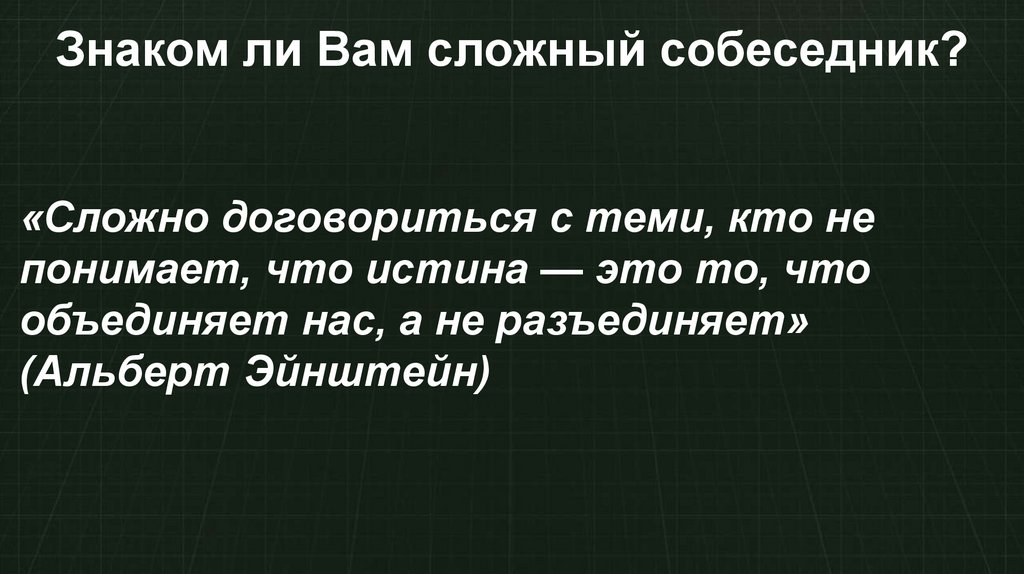 Знаком ли Вам сложный собеседник?

«Сложно договориться с теми, кто не понимает, что истина — это то, что объединяет нас, а не разъединяет» (Альберт Эйнштейн)